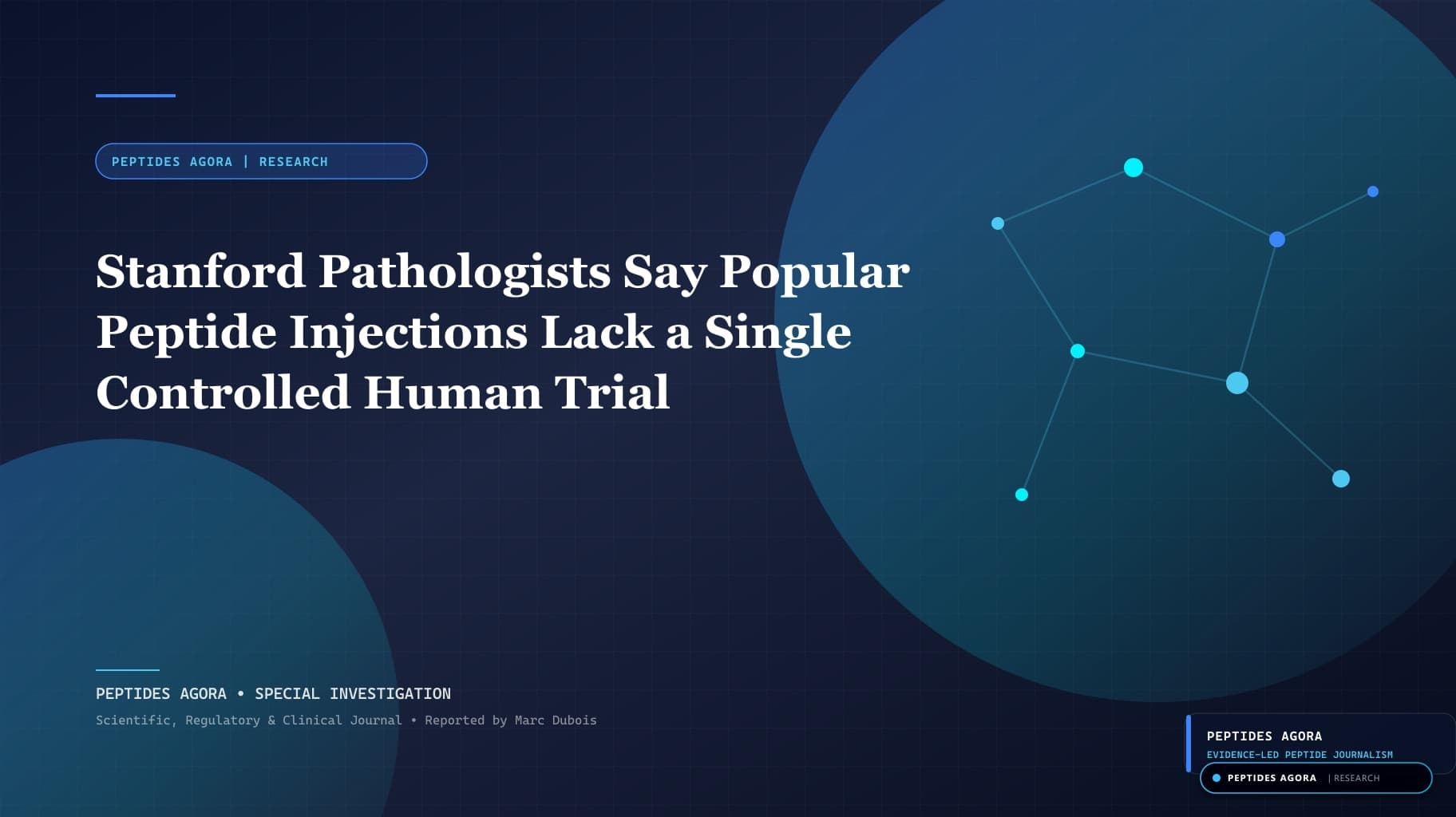 PEPTIDES AGORA | RESEARCH

Stanford Pathologists Say Popular Peptide Injections Lack a Single Controlled Human Trial

PEPTIDES AGORA • SPECIAL INVESTIGATION

Scientific, Regulatory & Clinical Journal • Reported by Marc Dubois

PEPTIDES AGORA
EVIDENCE-LED PEPTIDE JOURNALISM

PEPTIDES AGORA | RESEARCH